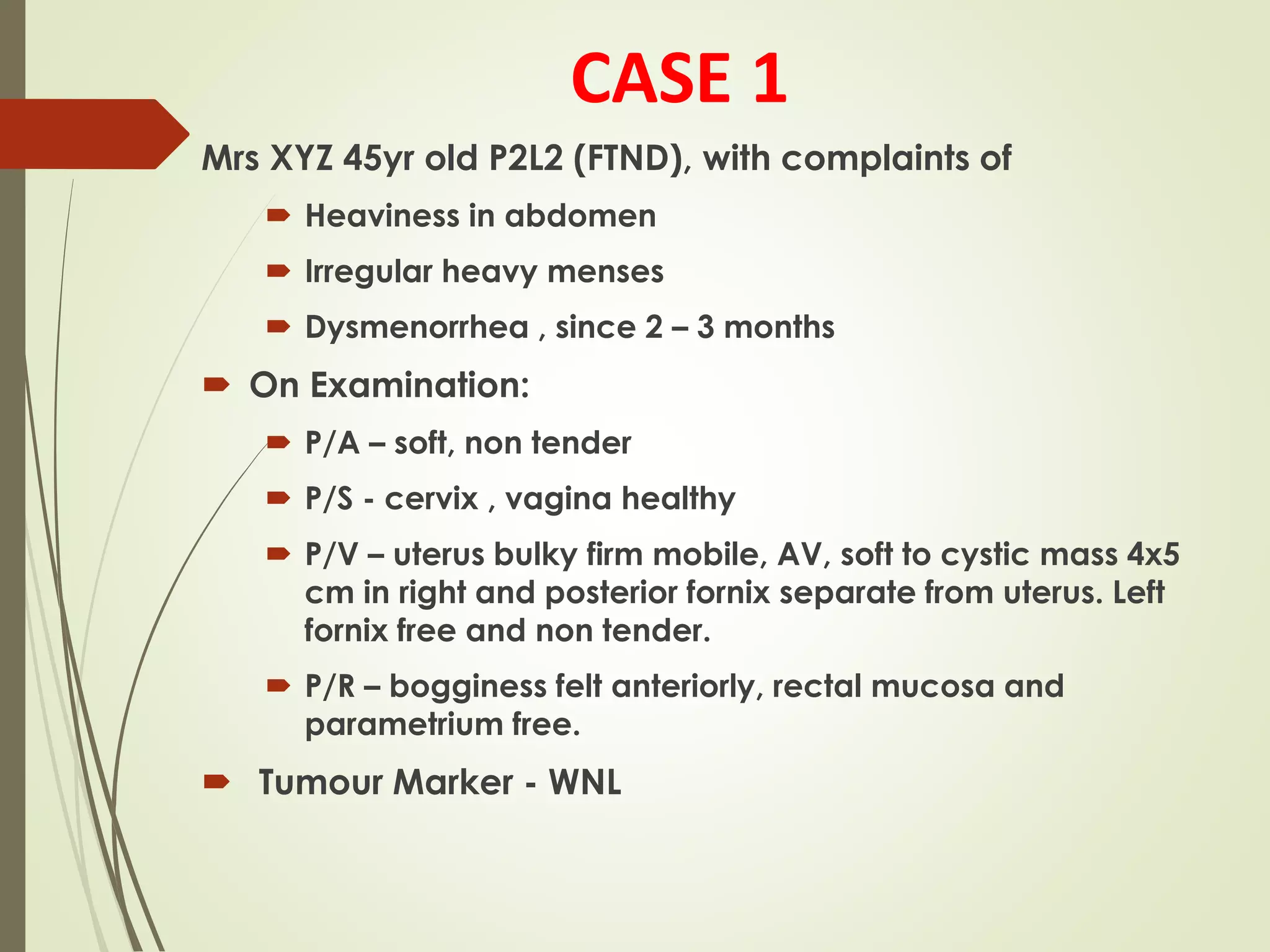 CASE 1

Mrs XYZ 45yr old P2L2 (FTND), with complaints of

Heaviness in abdomen

Irregular heavy menses

Dysmenorrhea , since 2 – 3 months

On Examination:

P/A – soft, non tender

P/S - cervix , vagina healthy

P/V – uterus bulky firm mobile, AV, soft to cystic mass 4x5 cm in right and posterior fornix separate from uterus. Left fornix free and non tender.

P/R – bogginess felt anteriorly, rectal mucosa and parametrium free.

Tumour Marker - WNL